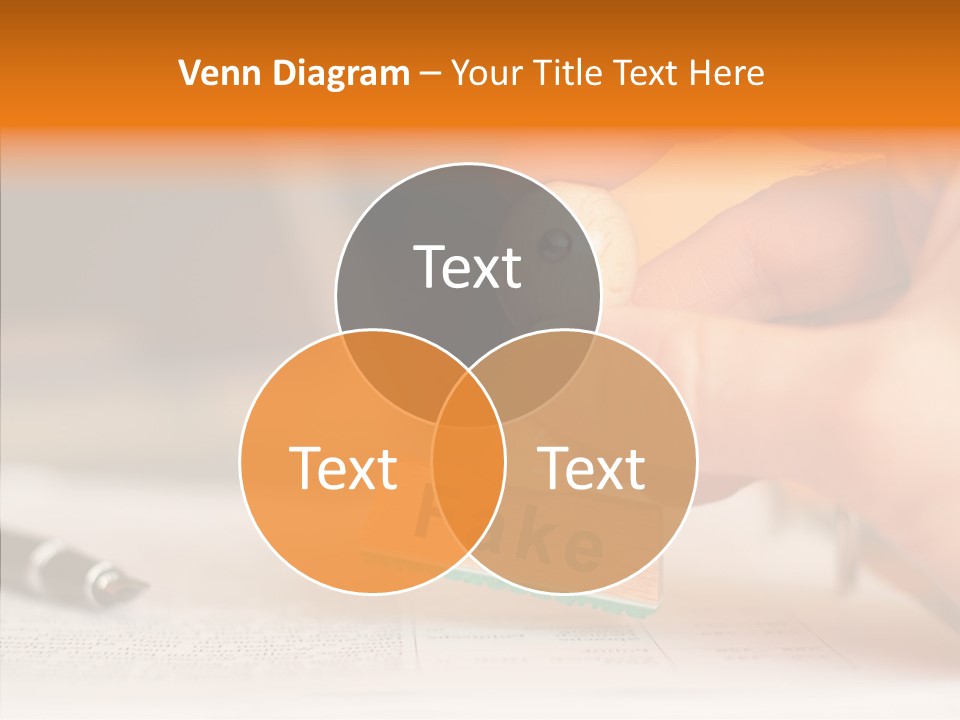 Venn Diagram – Your Title Text Here

Text

Text

Text

Fake